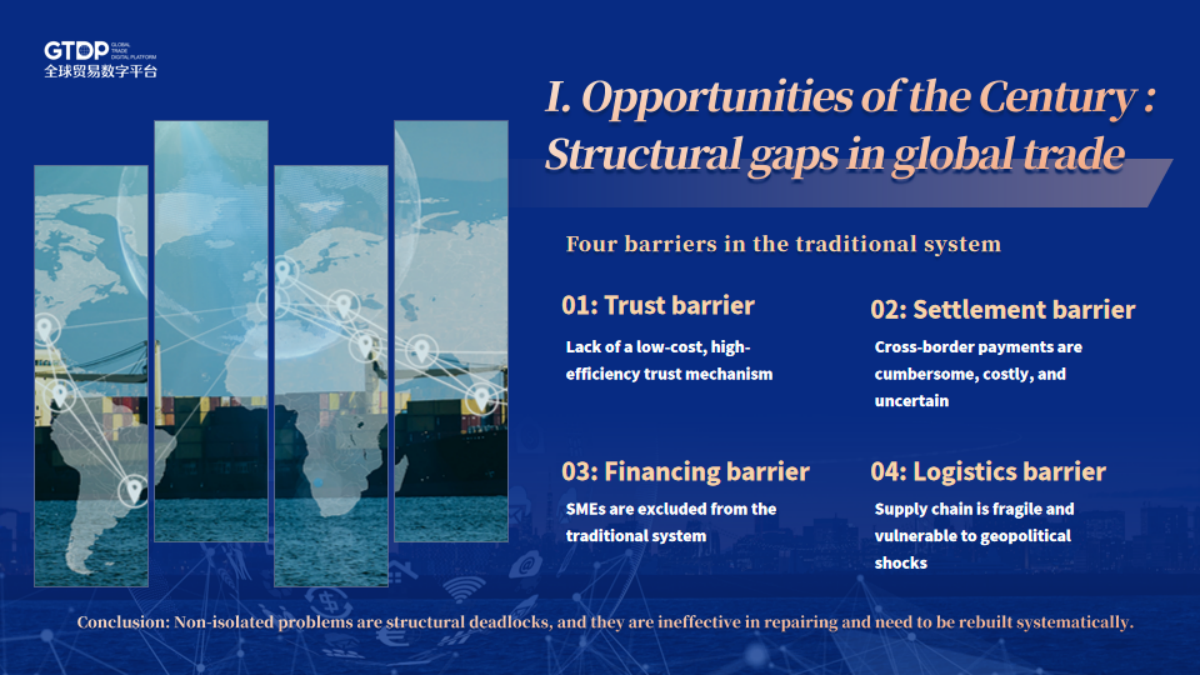 GTDP GLOBAL TRADE DIGITAL PLATFORM
全球贸易数字平台

I. Opportunities of the Century : Structural gaps in global trade

Four barriers in the traditional system

01: Trust barrier
Lack of a low-cost, high-efficiency trust mechanism

02: Settlement barrier
Cross-border payments are cumbersome, costly, and uncertain

03: Financing barrier
SMEs are excluded from the traditional system

04: Logistics barrier
Supply chain is fragile and vulnerable to geopolitical shocks

Conclusion: Non-isolated problems are structural deadlocks, and they are ineffective in repairing and need to be rebuilt systematically.